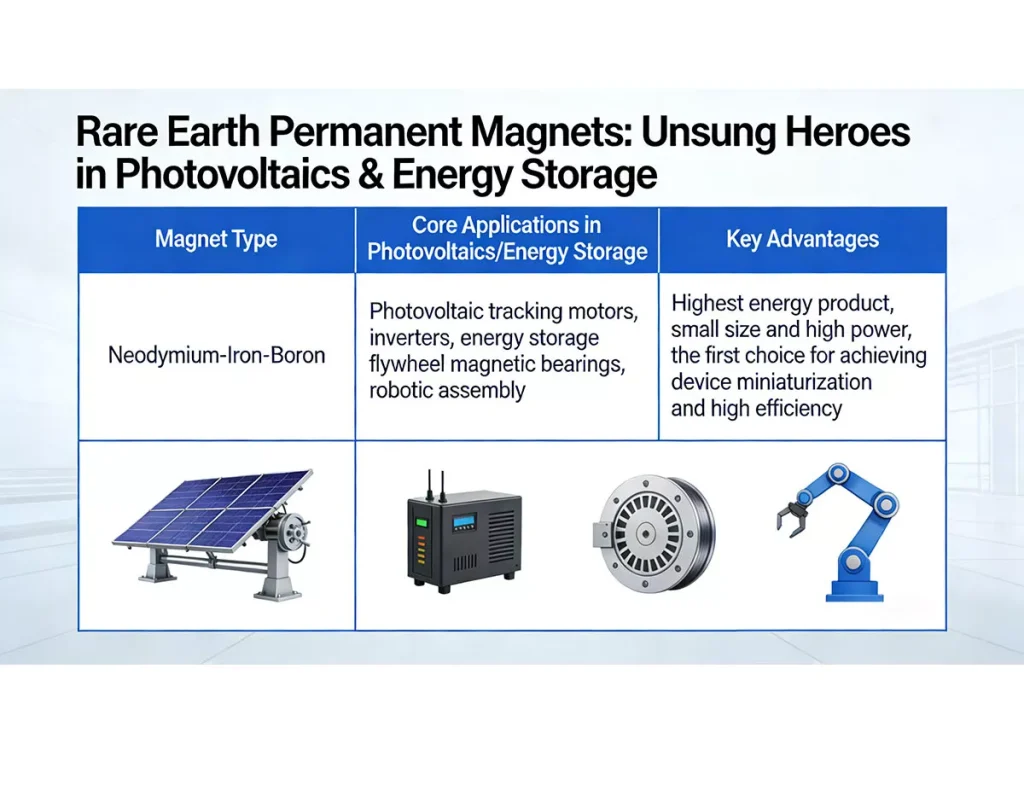 Rare Earth Permanent Magnets: Unsung Heroes in Photovoltaics & Energy Storage

| Magnet Type | Core Applications in Photovoltaics/Energy Storage | Key Advantages |
|---|---|---|
| Neodymium-Iron-Boron | Photovoltaic tracking motors, inverters, energy storage flywheel magnetic bearings, robotic assembly | Highest energy product, small size and high power, the first choice for achieving device miniaturization and high efficiency |